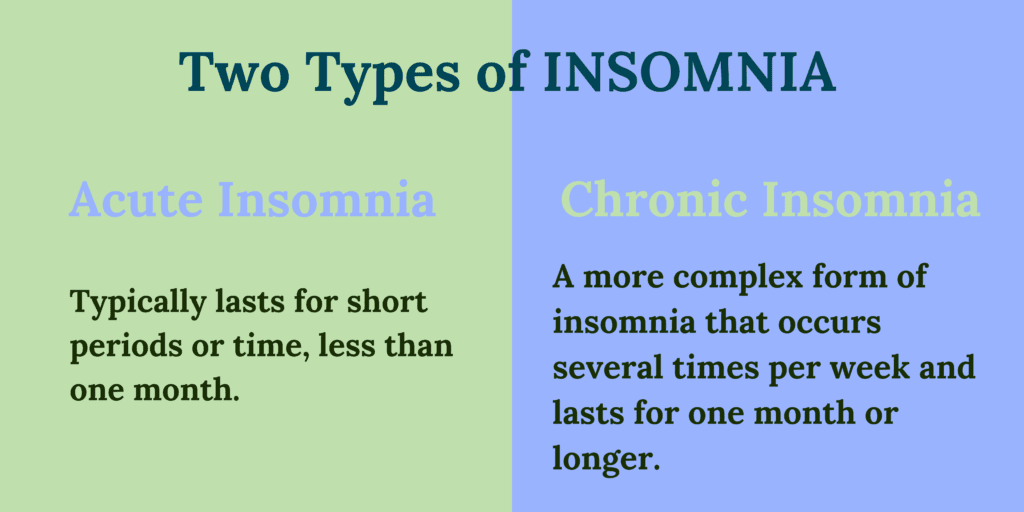 Two Types of INSOMNIA

Acute Insomnia

Typically lasts for short periods or time, less than one month.

Chronic Insomnia

A more complex form of insomnia that occurs several times per week and lasts for one month or longer.